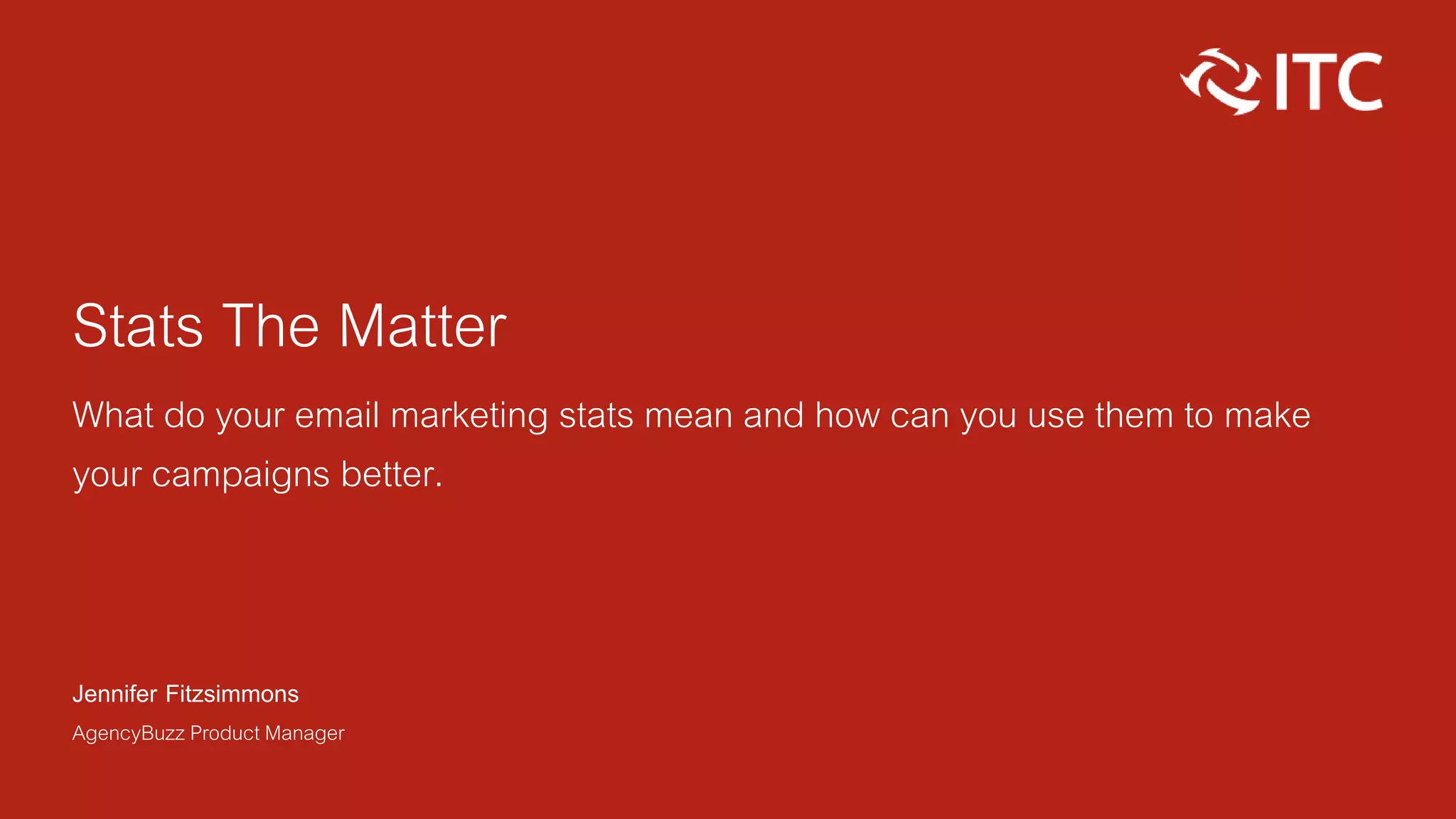 ITC

Stats The Matter

What do your email marketing stats mean and how can you use them to make your campaigns better.

Jennifer Fitzsimmons

AgencyBuzz Product Manager